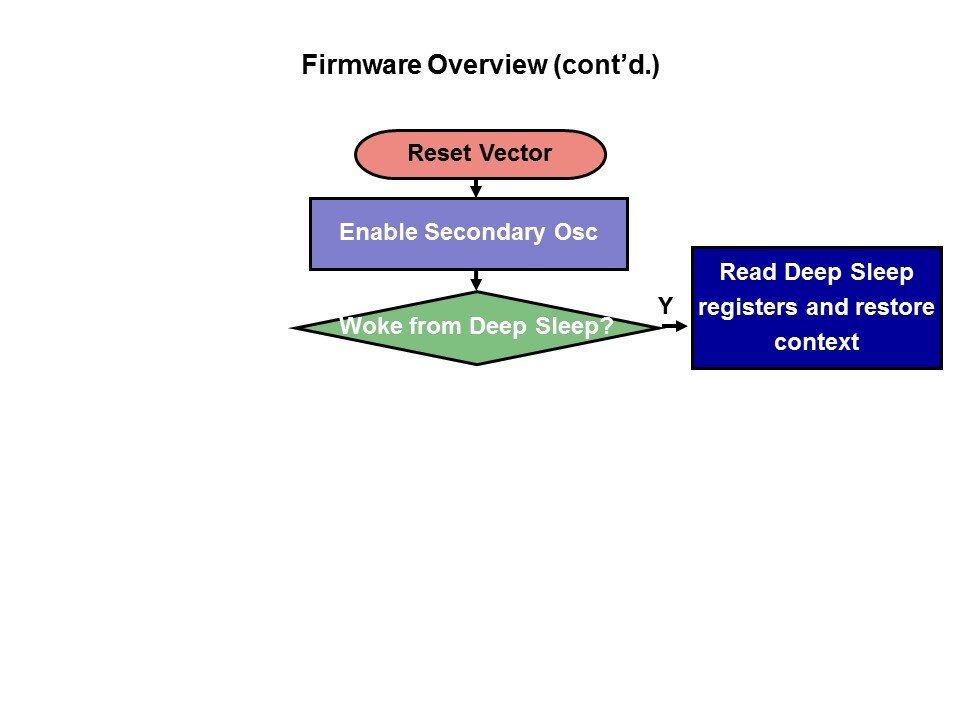 Firmware Overview (cont’d.)

Reset Vector

Enable Secondary Osc

Woke from Deep Sleep?

Y

Read Deep Sleep registers and restore context